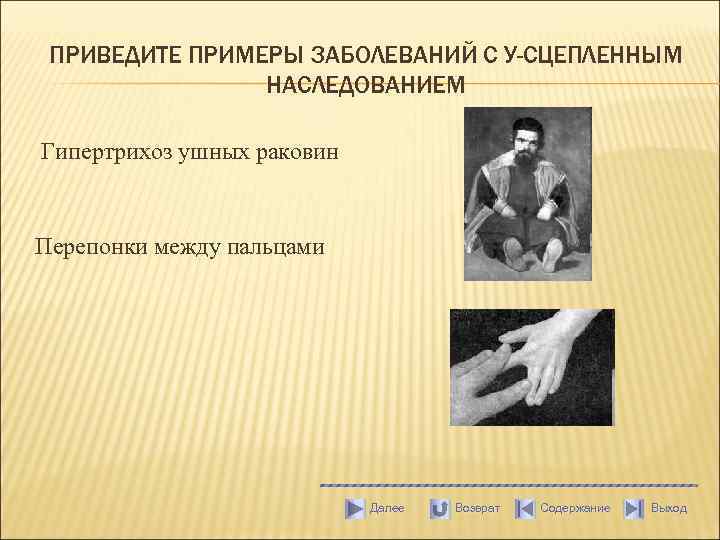 ПРИВЕДИТЕ ПРИМЕРЫ ЗАБОЛЕВАНИЙ С У-СЦЕПЛЕННЫМ НАСЛЕДОВАНИЕМ

Гипертрихоз ушных раковин

Перепонки между пальцами

Далее Возврат Содержание Выход